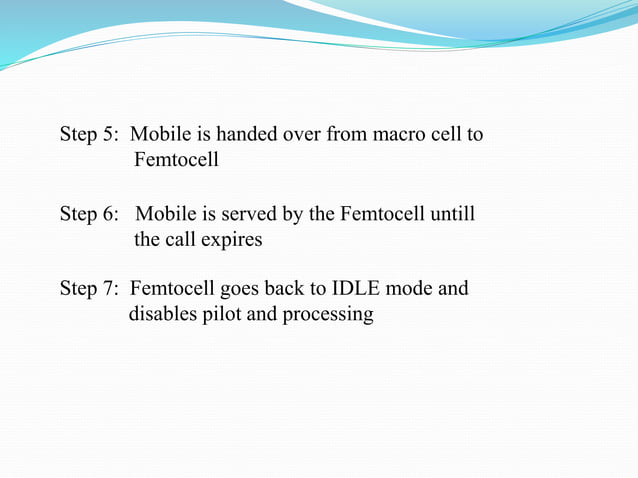 Step 5: Mobile is handed over from macro cell to Femtocell

Step 6: Mobile is served by the Femtocell untill the call expires

Step 7: Femtocell goes back to IDLE mode and disables pilot and processing